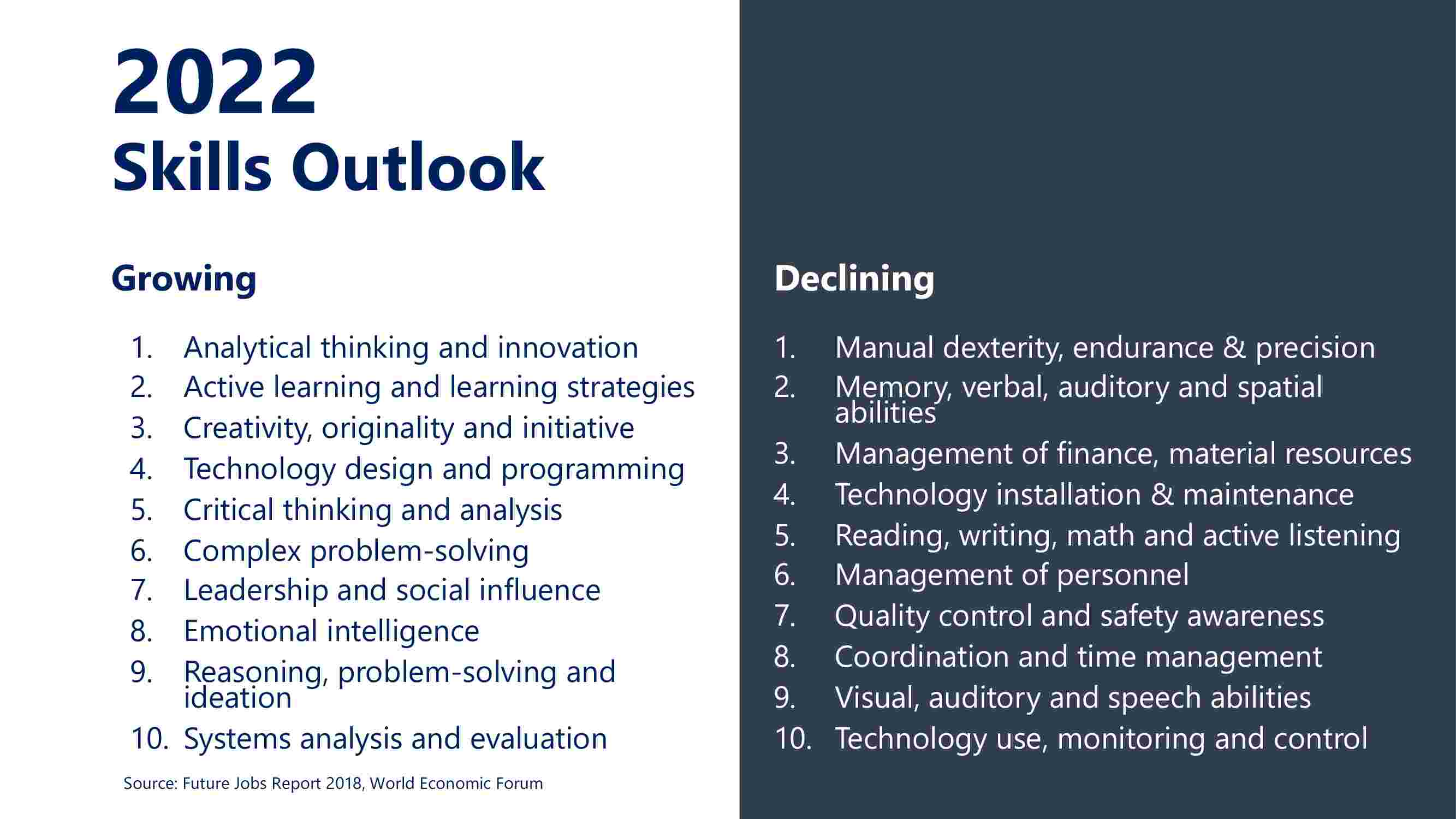 2022
Skills Outlook

Growing

1. Analytical thinking and innovation
2. Active learning and learning strategies
3. Creativity, originality and initiative
4. Technology design and programming
5. Critical thinking and analysis
6. Complex problem-solving
7. Leadership and social influence
8. Emotional intelligence
9. Reasoning, problem-solving and ideation
10. Systems analysis and evaluation

Source: Future Jobs Report 2018, World Economic Forum

Declining

1. Manual dexterity, endurance & precision
2. Memory, verbal, auditory and spatial abilities
3. Management of finance, material resources
4. Technology installation & maintenance
5. Reading, writing, math and active listening
6. Management of personnel
7. Quality control and safety awareness
8. Coordination and time management
9. Visual, auditory and speech abilities
10. Technology use, monitoring and control